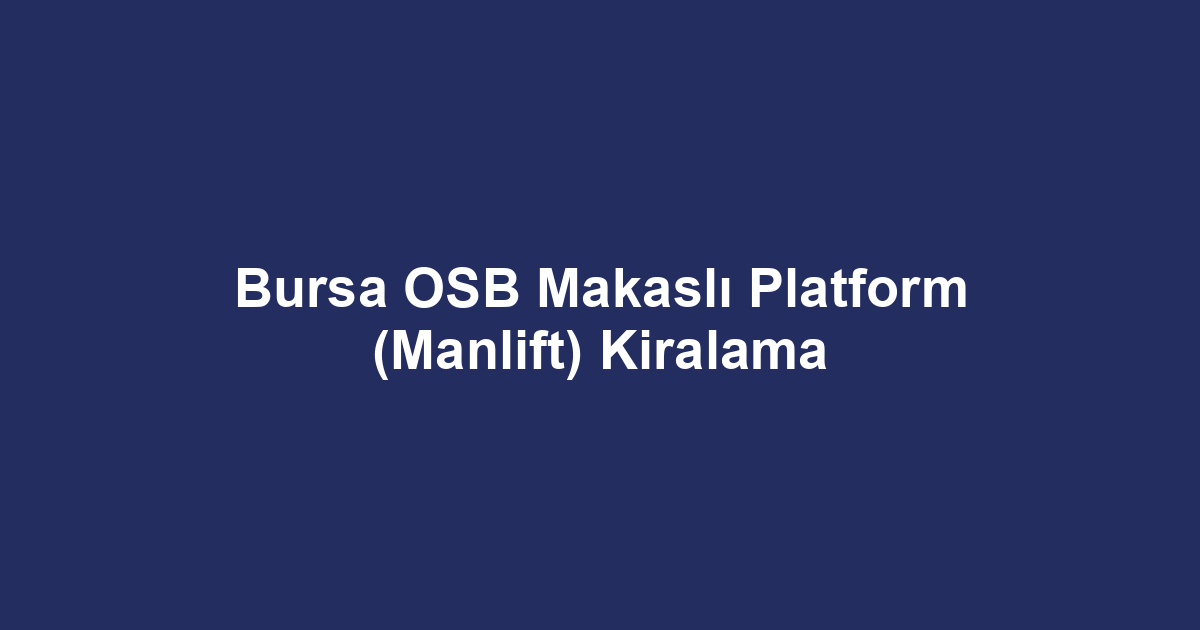 Bursa OSB Makaslı Platform (Manlift) Kiralama